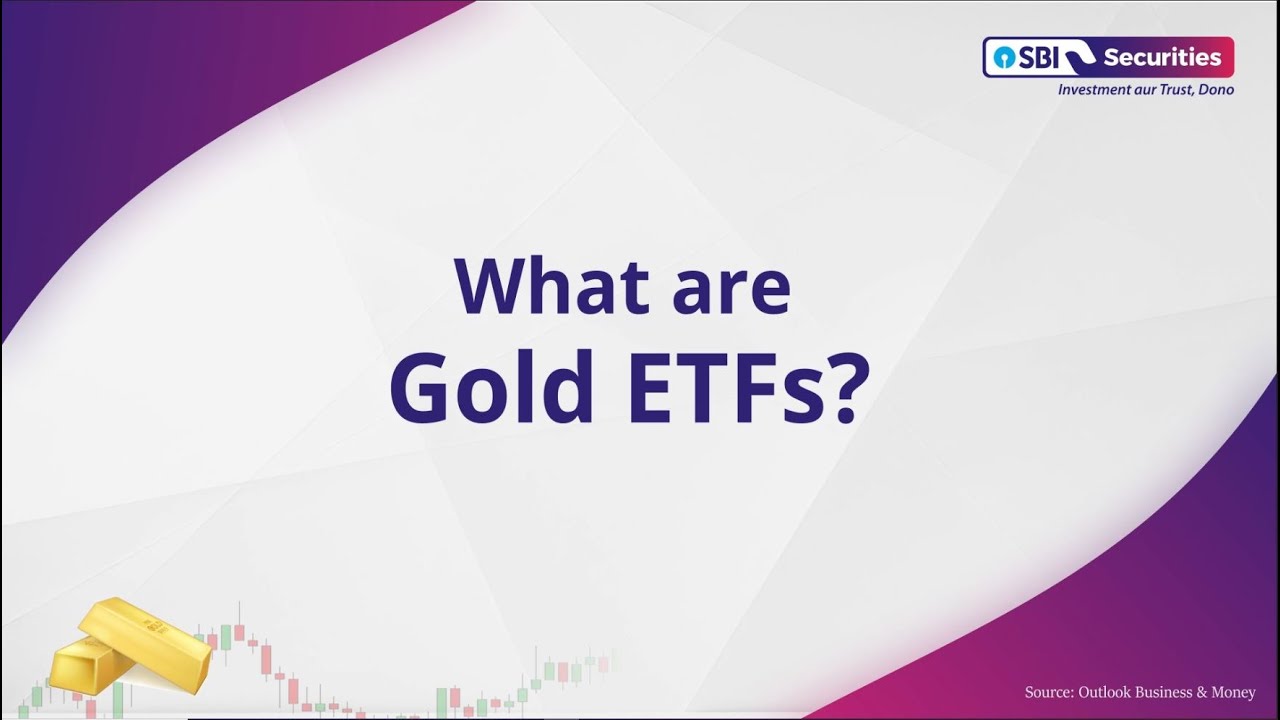 SBI Securities
Investment aur Trust, Dono

What are Gold ETFs?

Source: Outlook Business & Money